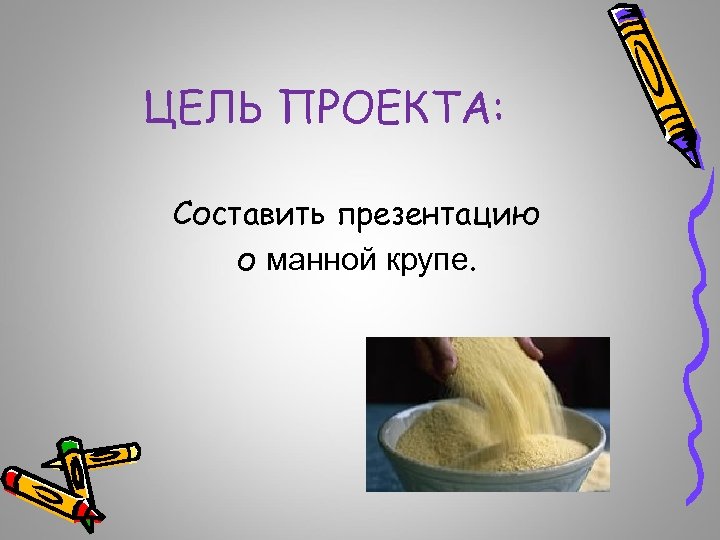 ЦЕЛЬ ПРОЕКТА:

Составить презентацию о манной крупе.